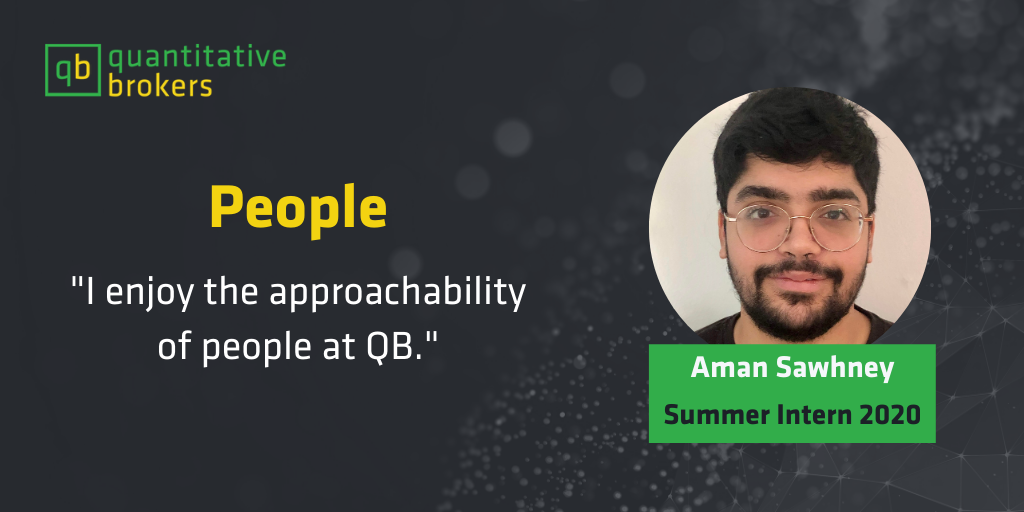 qb quantitative brokers

People

"I enjoy the approachability of people at QB."

Aman Sawhney
Summer Intern 2020